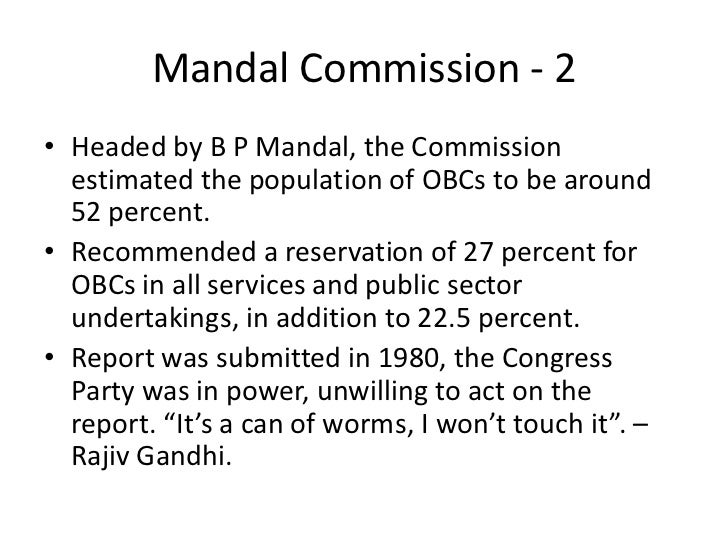 Mandal Commission - 2

• Headed by B P Mandal, the Commission estimated the population of OBCs to be around 52 percent.
• Recommended a reservation of 27 percent for OBCs in all services and public sector undertakings, in addition to 22.5 percent.
• Report was submitted in 1980, the Congress Party was in power, unwilling to act on the report. “It’s a can of worms, I won’t touch it”. – Rajiv Gandhi.